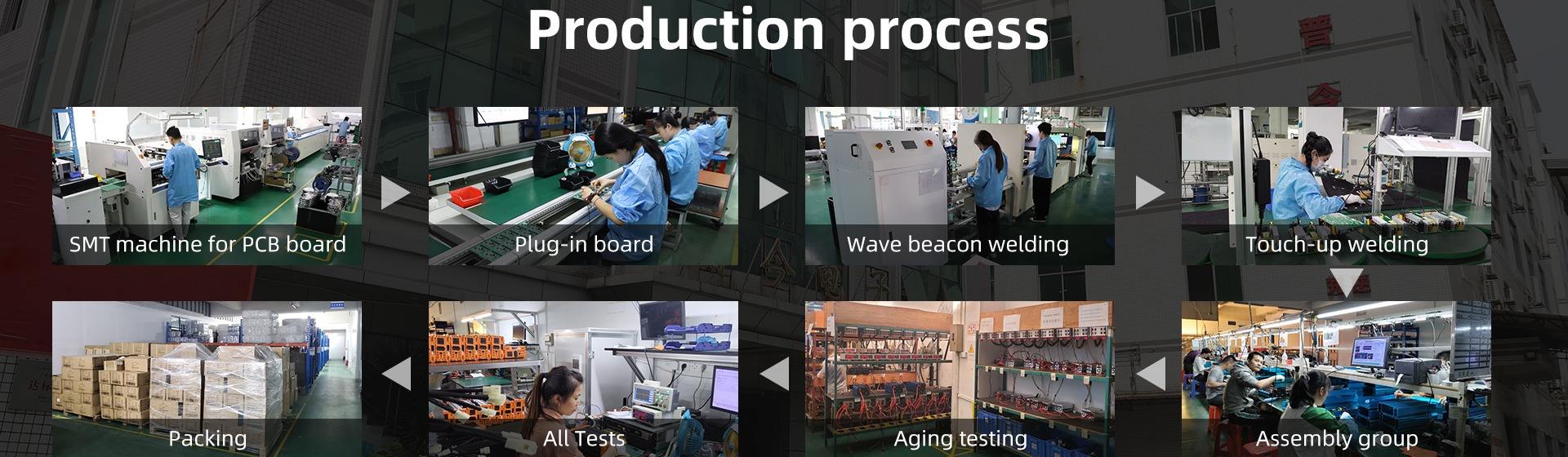 Production process

SMT machine for PCB board

Plug-in board

Wave beacon welding

Touch-up welding

Packing

All Tests

Aging testing

Assembly group